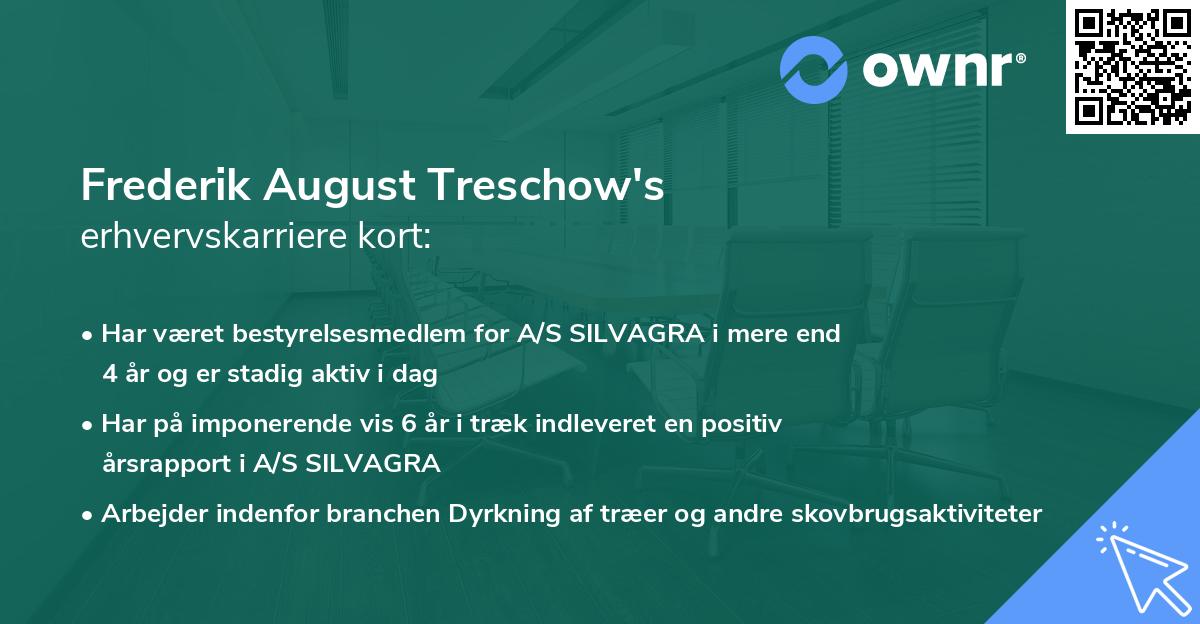 ownr®

Frederik August Treschow's
erhvervskarriere kort:

• Har været bestyrelsesmedlem for A/S SILVAGRA i mere end 4 år og er stadig aktiv i dag

• Har på imponerende vis 6 år i træk indleveret en positiv årsrapport i A/S SILVAGRA

• Arbejder indenfor branchen Dyrkning af træer og andre skovbrugsaktiviteter